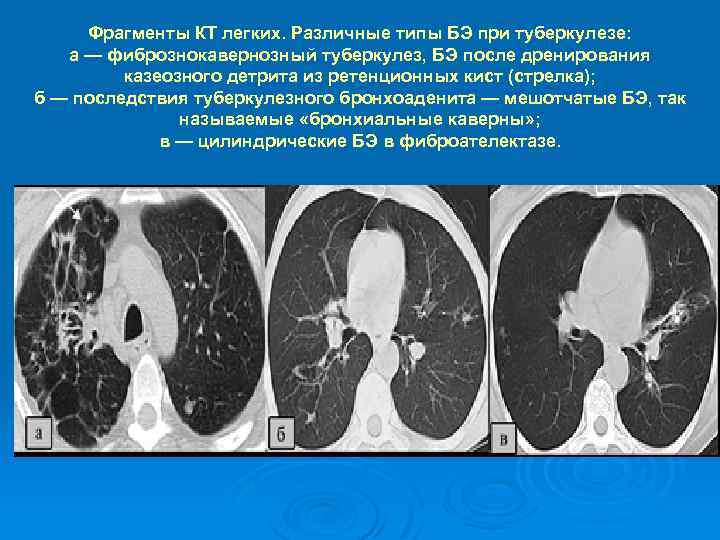 Фрагменты КТ легких. Различные типы БЭ при туберкулезе:
а — фибрознокавернозный туберкулез, БЭ после дренирования казеозного детрита из ретенционных кист (стрелка);
б — последствия туберкулезного бронхоаденита — мешотчатые БЭ, так называемые «бронхиальные каверны»;
в — цилиндрические БЭ в фиброателектазе.

а

б

в